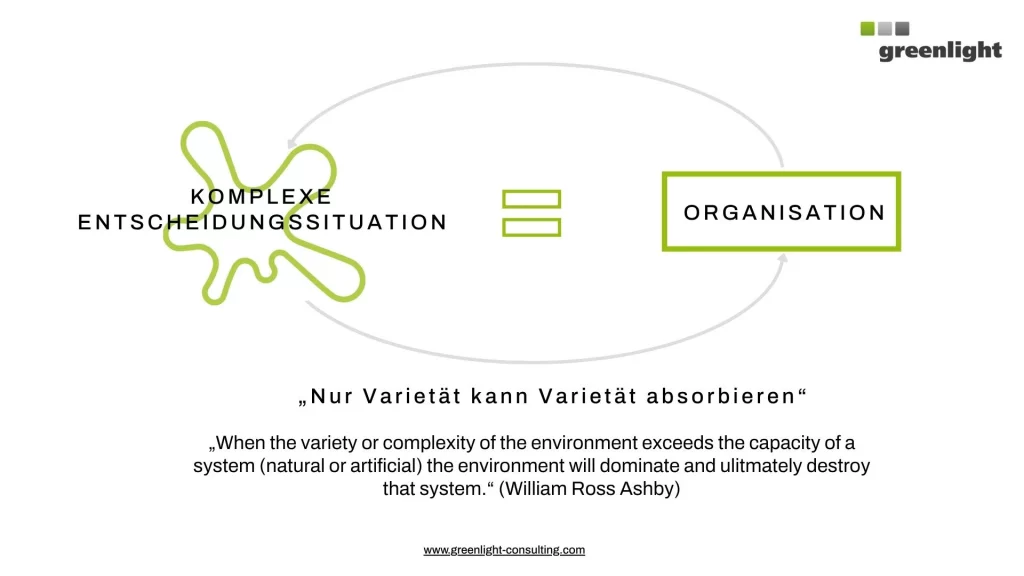 greenlight

KOMPLEXE
ENTSCHEIDUNGSSITUATION

ORGANISATION

„Nur Varietät kann Varietät absorbieren“

„When the variety or complexity of the environment exceeds the capacity of a system (natural or artificial) the environment will dominate and ulitmately destroy that system.“ (William Ross Ashby)

www.greenlight-consulting.com